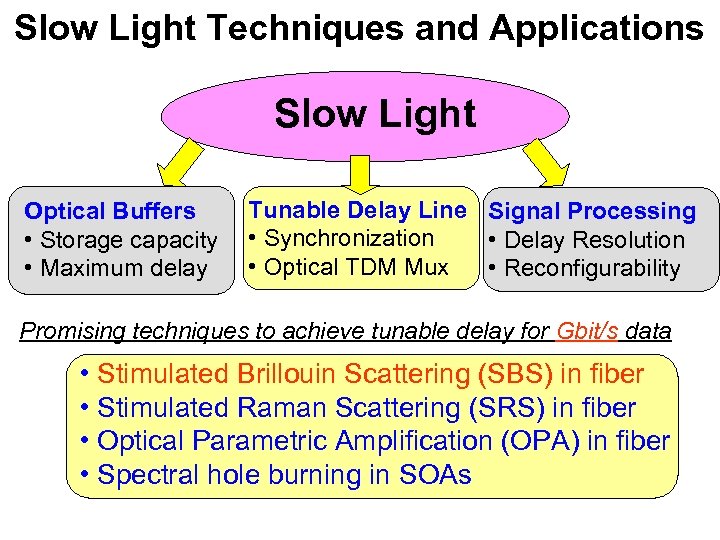 Slow Light Techniques and Applications

Slow Light

Optical Buffers
• Storage capacity
• Maximum delay

Tunable Delay Line
• Synchronization
• Optical TDM Mux

Signal Processing
• Delay Resolution
• Reconfigurability

Promising techniques to achieve tunable delay for Gbit/s data

• Stimulated Brillouin Scattering (SBS) in fiber
• Stimulated Raman Scattering (SRS) in fiber
• Optical Parametric Amplification (OPA) in fiber
• Spectral hole burning in SOAs